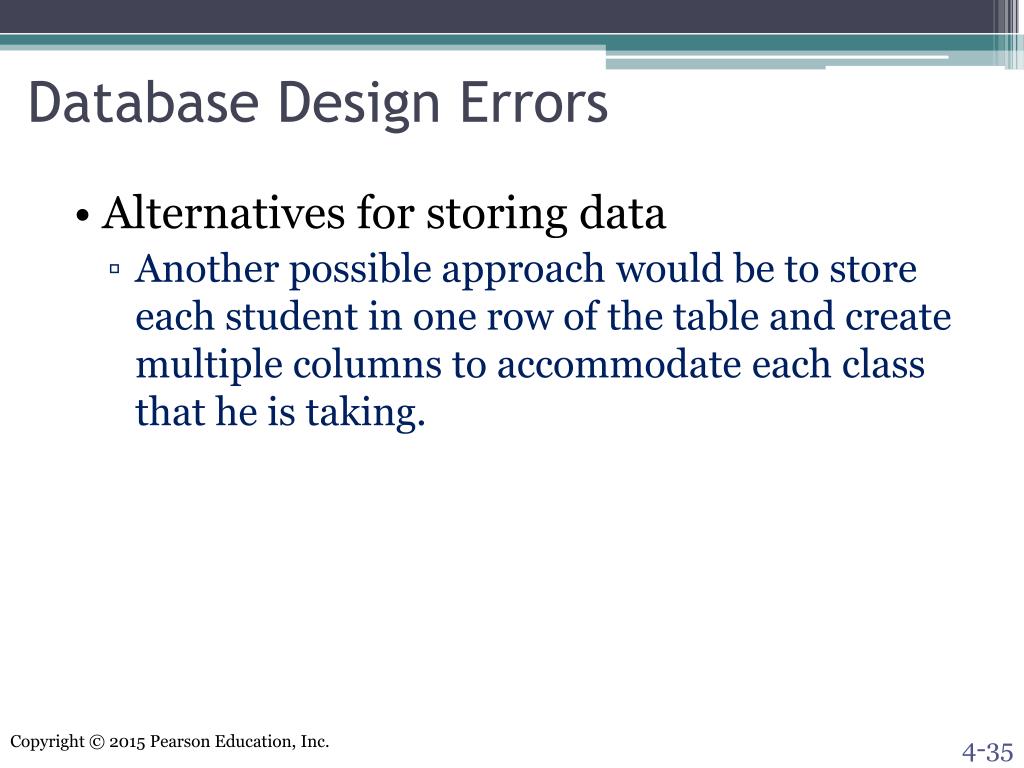 Database Design Errors

• Alternatives for storing data

▫ Another possible approach would be to store each student in one row of the table and create multiple columns to accommodate each class that he is taking.

Copyright © 2015 Pearson Education, Inc.

4-35